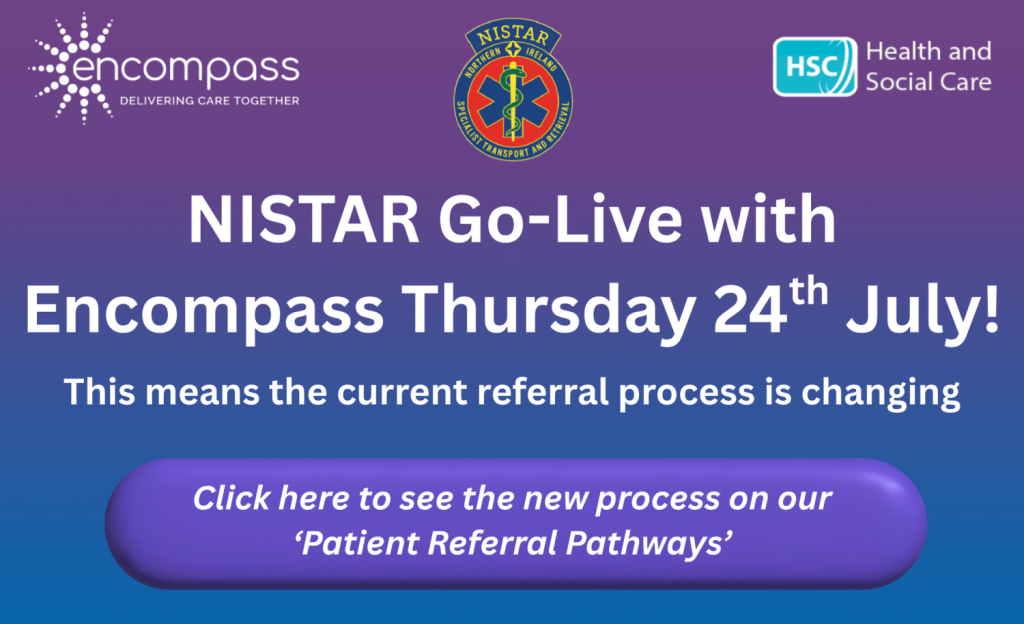 encompass
DELIVERING CARE TOGETHER

NISTAR
NORTHERN IRELAND
SPECIALIST TRANSPORT AND RETRIEVAL

HSC Health and Social Care

NISTAR Go-Live with Encompass Thursday 24$^{th}$ July!

This means the current referral process is changing

Click here to see the new process on our 'Patient Referral Pathways'